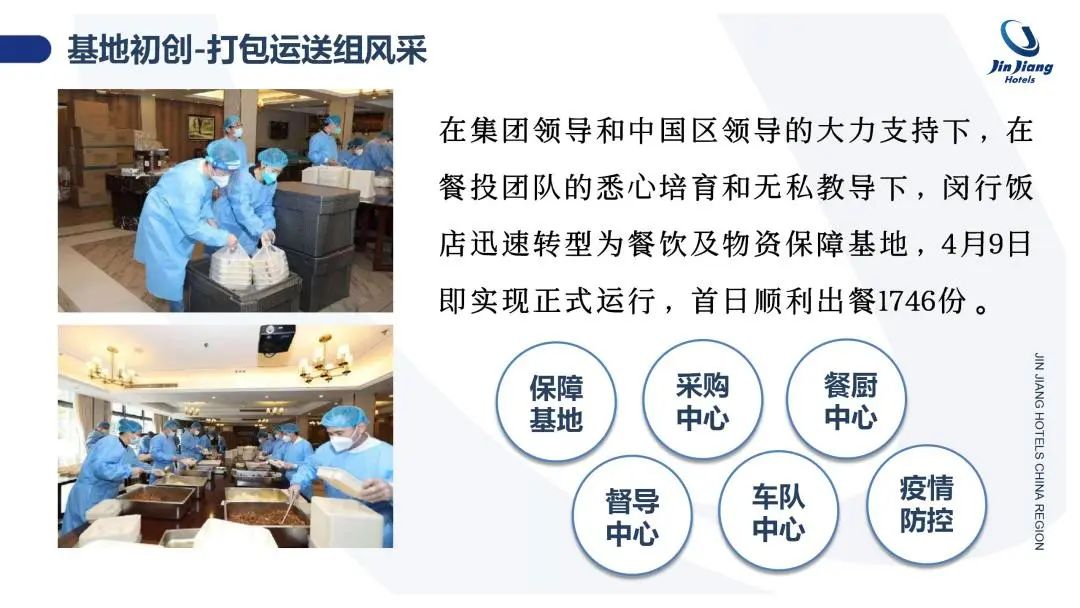 基地初创-打包运送组风采

Jin Jiang Hotels

在集团领导和中国区领导的大力支持下，在餐投团队的悉心培育和无私教导下，闵行饭店迅速转型为餐饮及物资保障基地，4月9日即实现正式运行，首日顺利出餐1746份。

保障基地

采购中心

餐厨中心

督导中心

车队中心

疫情防控

JIN JIANG HOTELS CHINA REGION